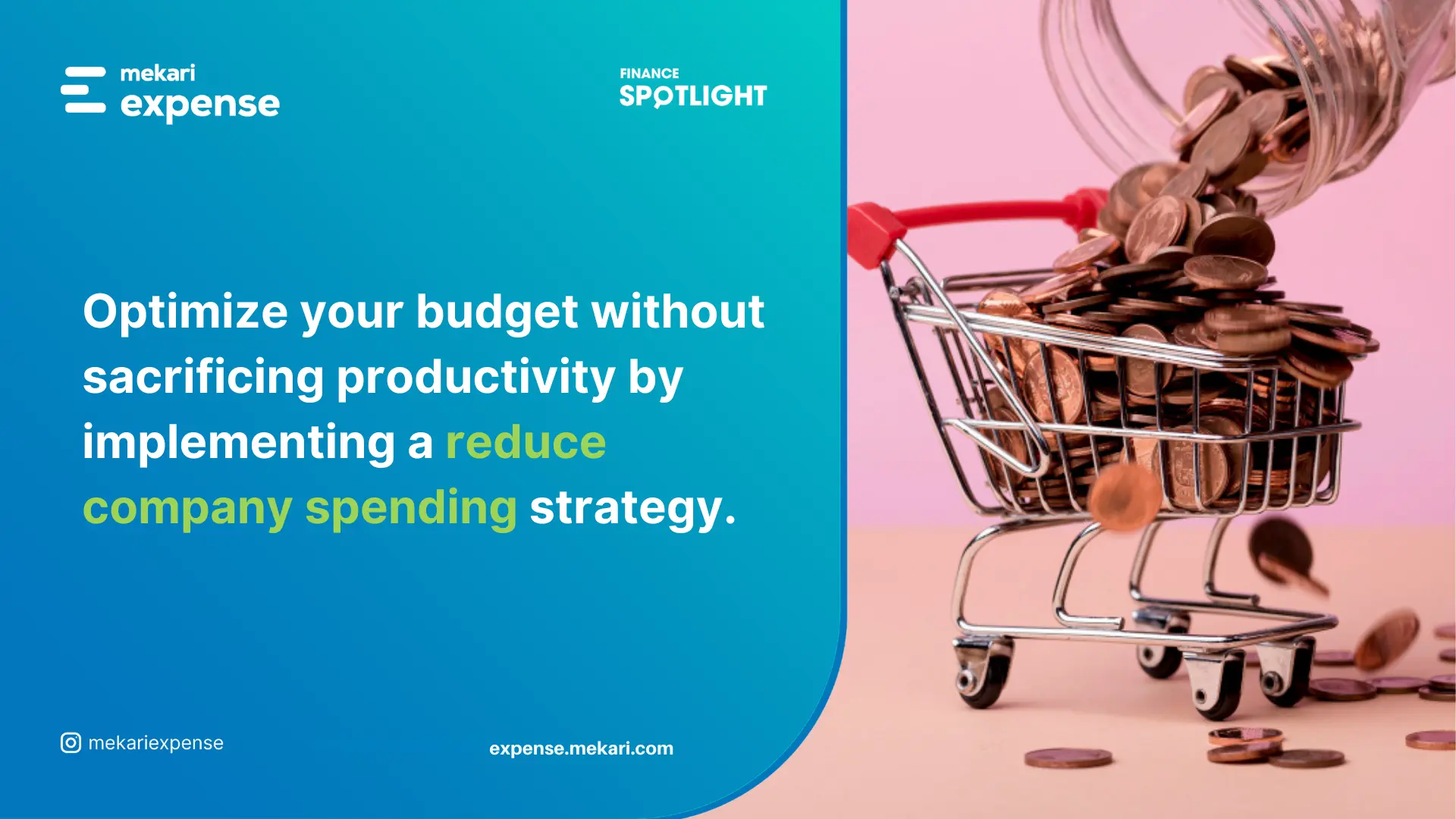 mekari
expense

FINANCE
SPOTLIGHT

Optimize your budget without sacrificing productivity by implementing a reduce company spending strategy.

mekariexpense

expense.mekari.com